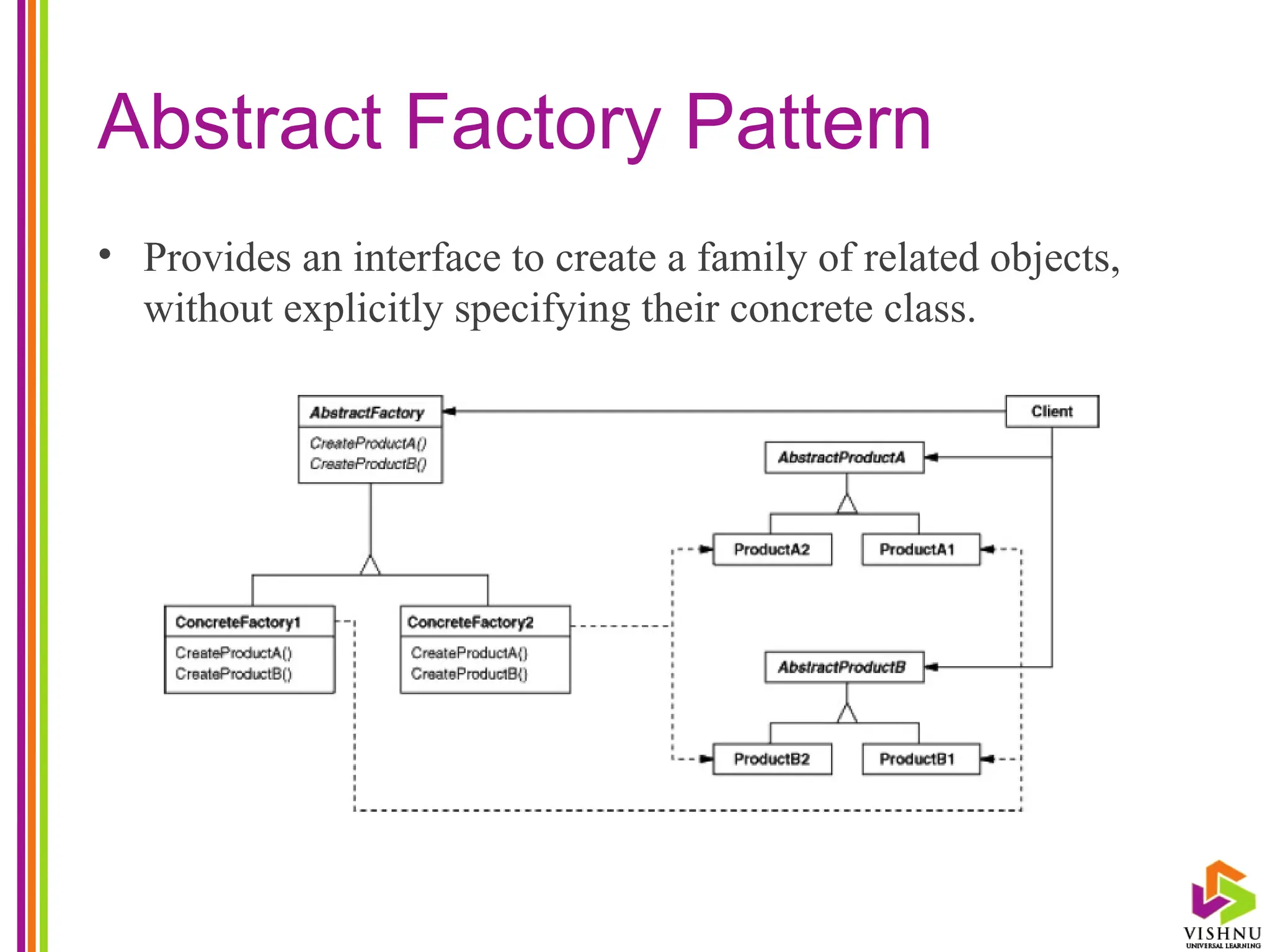 Abstract Factory Pattern

• Provides an interface to create a family of related objects, without explicitly specifying their concrete class.

AbstractFactory
CreateProductA()
CreateProductB()

Client

AbstractProductA

ProductA2

ProductA1

ConcreteFactory1
CreateProductA()
CreateProductB()

ConcreteFactory2
CreateProductA()
CreateProductB()

AbstractProductB

ProductB2

ProductB1

VISHNU
UNIVERSAL LEARNING